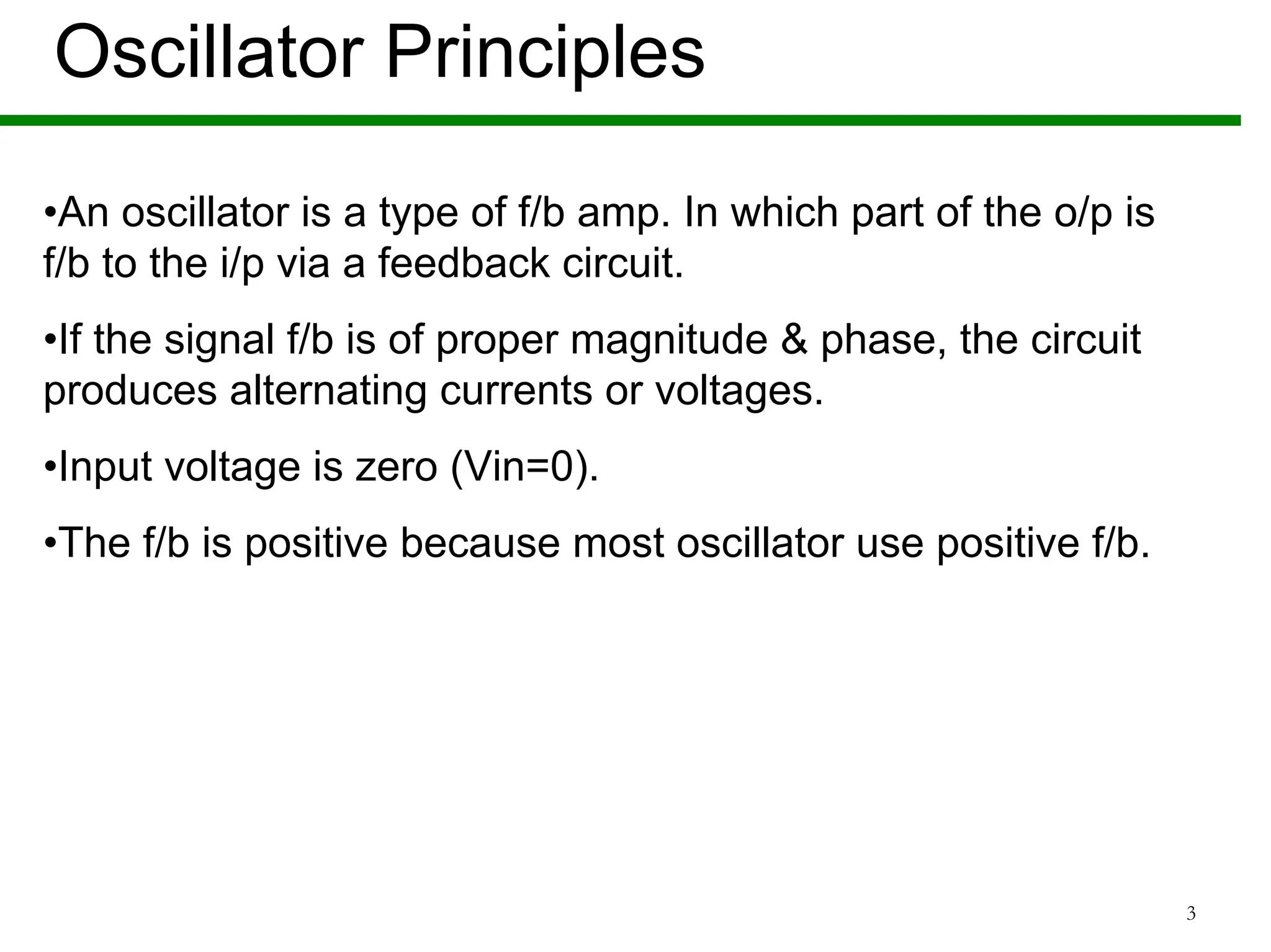 Oscillator Principles

•An oscillator is a type of f/b amp. In which part of the o/p is f/b to the i/p via a feedback circuit.

•If the signal f/b is of proper magnitude & phase, the circuit produces alternating currents or voltages.

•Input voltage is zero (Vin=0).

•The f/b is positive because most oscillator use positive f/b.

3